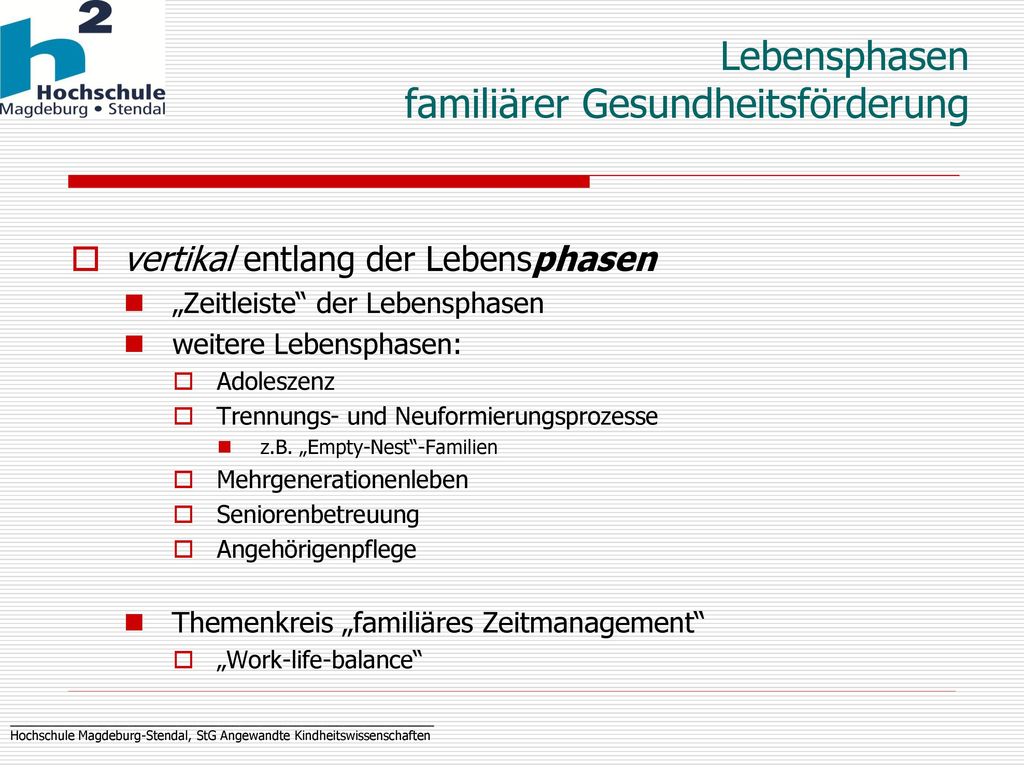 h2 Hochschule Magdeburg • Stendal

Lebensphasen familiärer Gesundheitsförderung

vertikal entlang der Lebensphasen

„Zeitleiste“ der Lebensphasen

weitere Lebensphasen:

Adoleszenz

Trennungs- und Neuformierungsprozesse

z.B. „Empty-Nest“-Familien

Mehrgenerationenleben

Seniorenbetreuung

Angehörigenpflege

Themenkreis „familiäres Zeitmanagement“

„Work-life-balance“

Hochschule Magdeburg-Stendal, StG Angewandte Kindheitswissenschaften